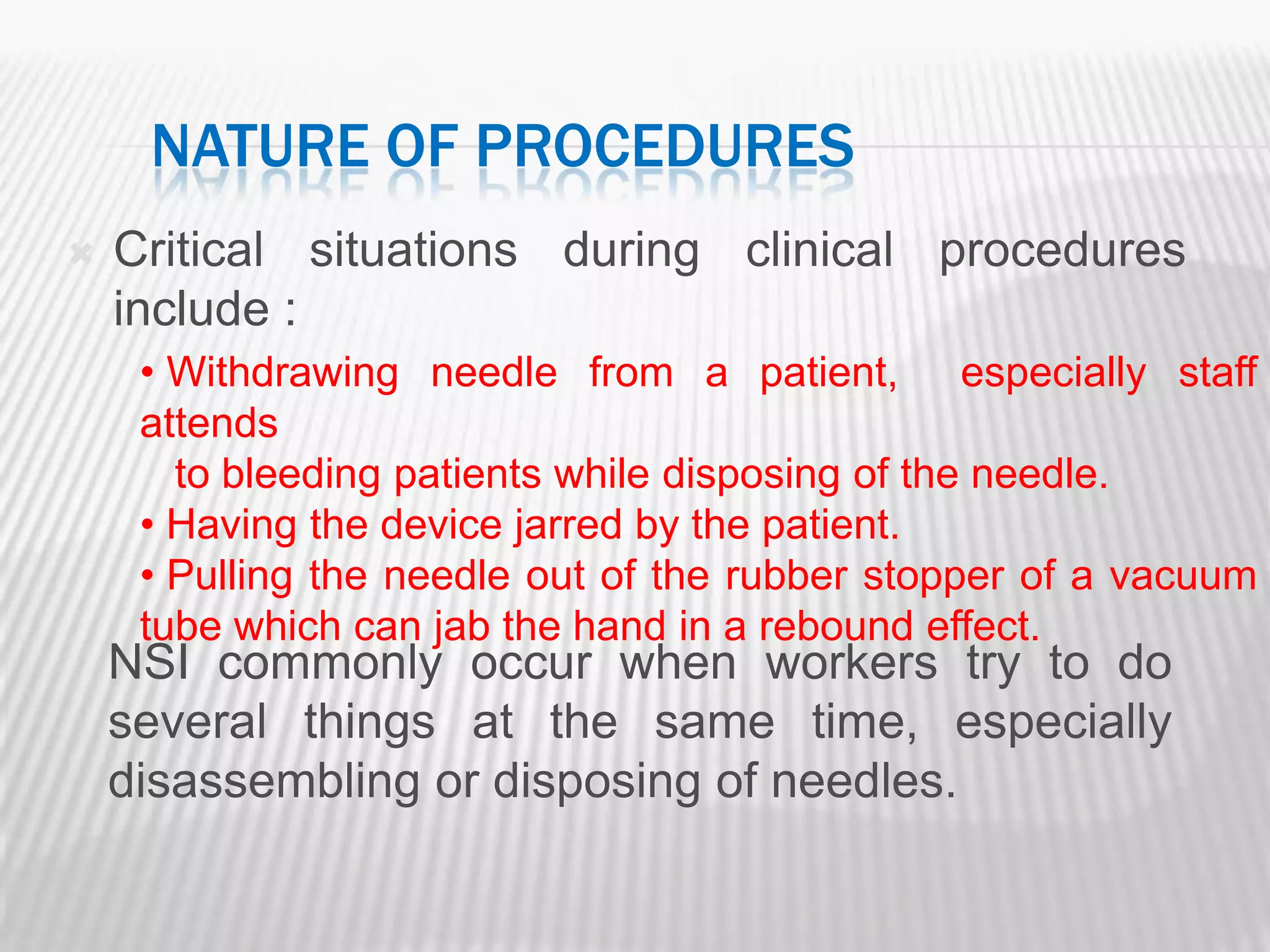 NATURE OF PROCEDURES

Critical situations during clinical procedures include :

• Withdrawing needle from a patient, especially staff attends
to bleeding patients while disposing of the needle.
• Having the device jarred by the patient.
• Pulling the needle out of the rubber stopper of a vacuum tube which can jab the hand in a rebound effect.

NSI commonly occur when workers try to do several things at the same time, especially disassembling or disposing of needles.